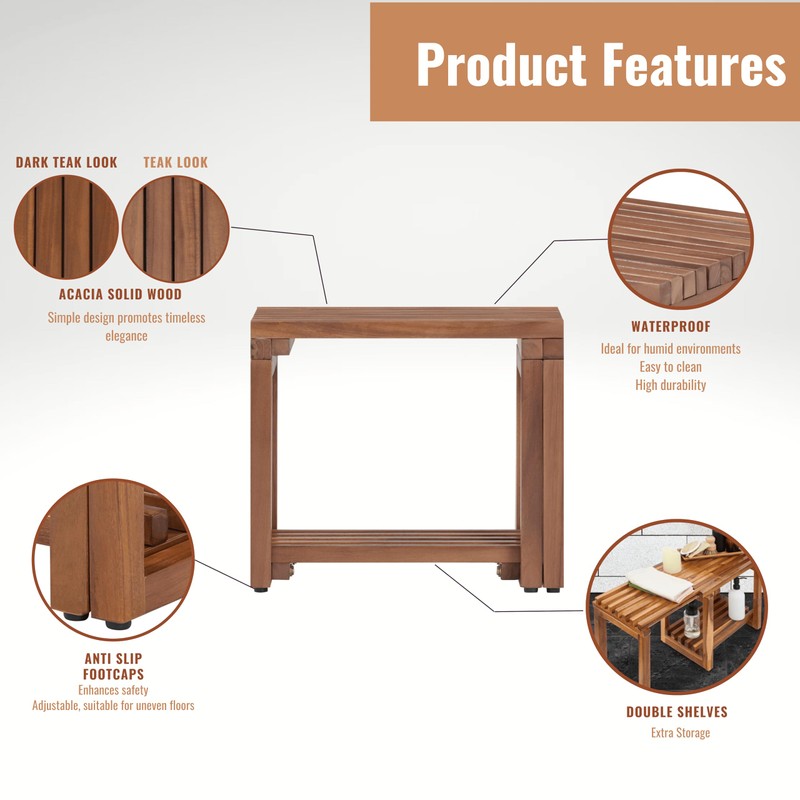 Product Features

DARK TEAK LOOK

TEAK LOOK

ACACIA SOLID WOOD
Simple design promotes timeless elegance

WATERPROOF
Ideal for humid environments
Easy to clean
High durability

ANTI SLIP FOOTCAPS
Enhances safety
Adjustable, suitable for uneven floors

DOUBLE SHELVES
Extra Storage